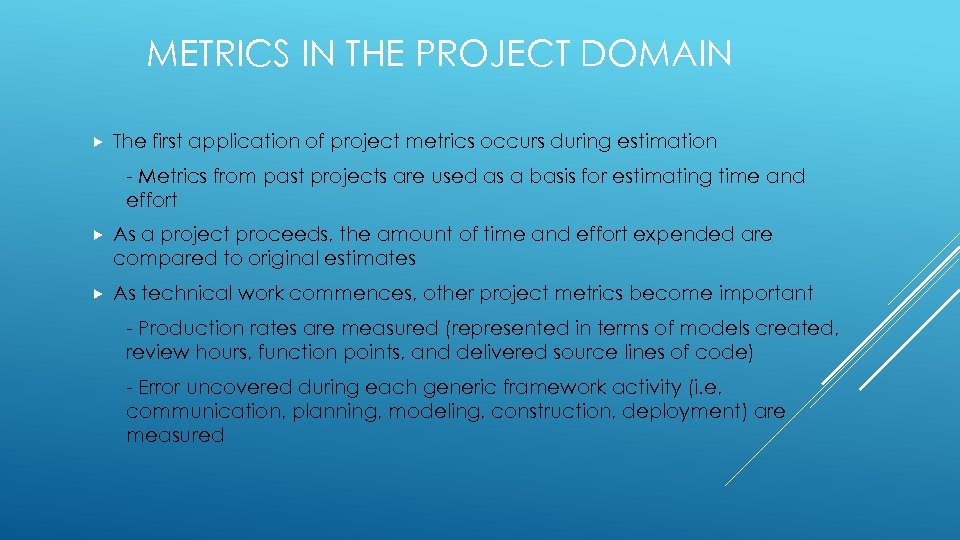 METRICS IN THE PROJECT DOMAIN

The first application of project metrics occurs during estimation

- Metrics from past projects are used as a basis for estimating time and effort

As a project proceeds, the amount of time and effort expended are compared to original estimates

As technical work commences, other project metrics become important

- Production rates are measured (represented in terms of models created, review hours, function points, and delivered source lines of code)

- Error uncovered during each generic framework activity (i.e, communication, planning, modeling, construction, deployment) are measured